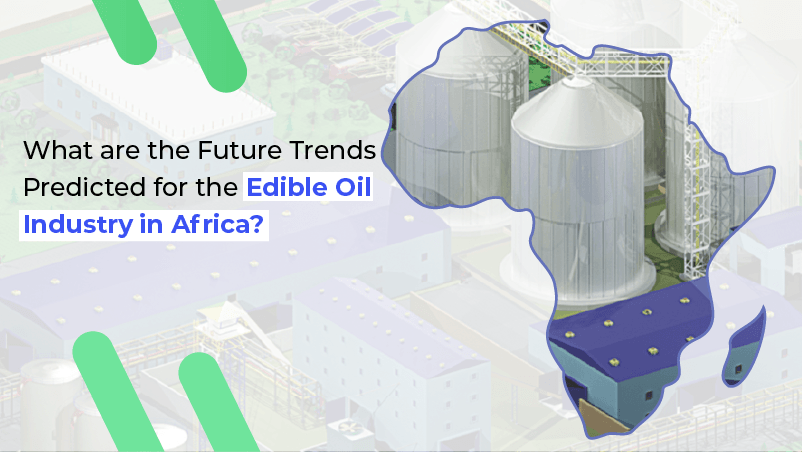 What are the Future Trends Predicted for the Edible Oil Industry in Africa?